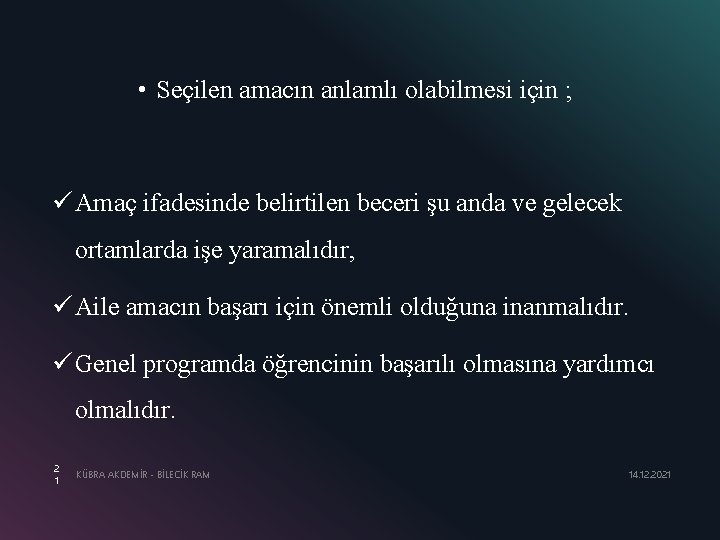 • Seçilen amacın anlamlı olabilmesi için ;

✓ Amaç ifadesinde belirtilen beceri şu anda ve gelecek ortamlarda işe yaramalıdır,

✓ Aile amacın başarı için önemli olduğuna inanmalıdır.

✓ Genel programda öğrencinin başarılı olmasına yardımcı olmalıdır.

21

KÜBRA AKDEMİR - BİLECİK RAM

14.12.2021